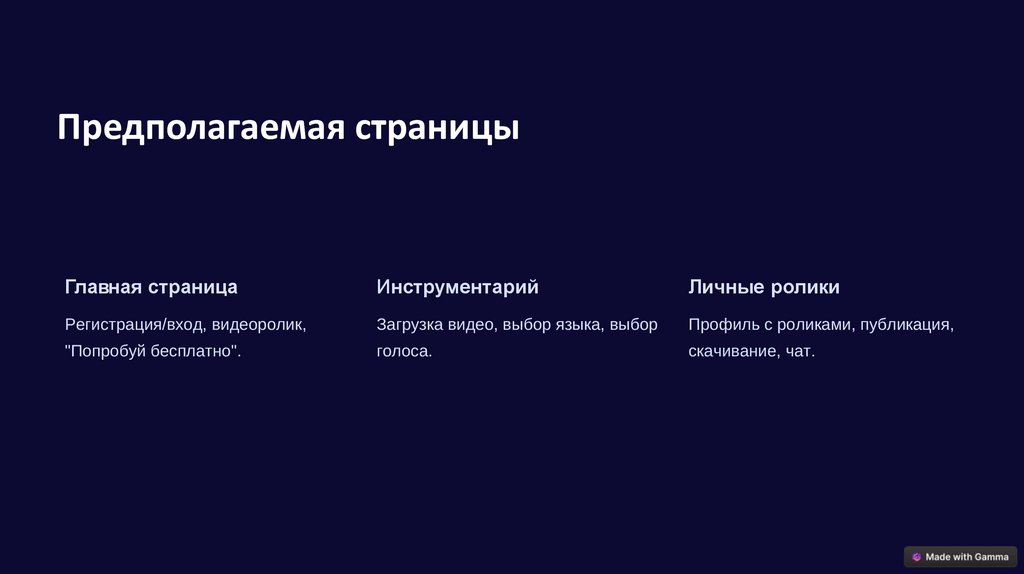 Предполагаемая страницы

Главная страница

Регистрация/вход, видеоролик, "Попробуй бесплатно".

Инструментарий

Загрузка видео, выбор языка, выбор голоса.

Личные ролики

Профиль с роликами, публикация, скачивание, чат.

Made with Gamma